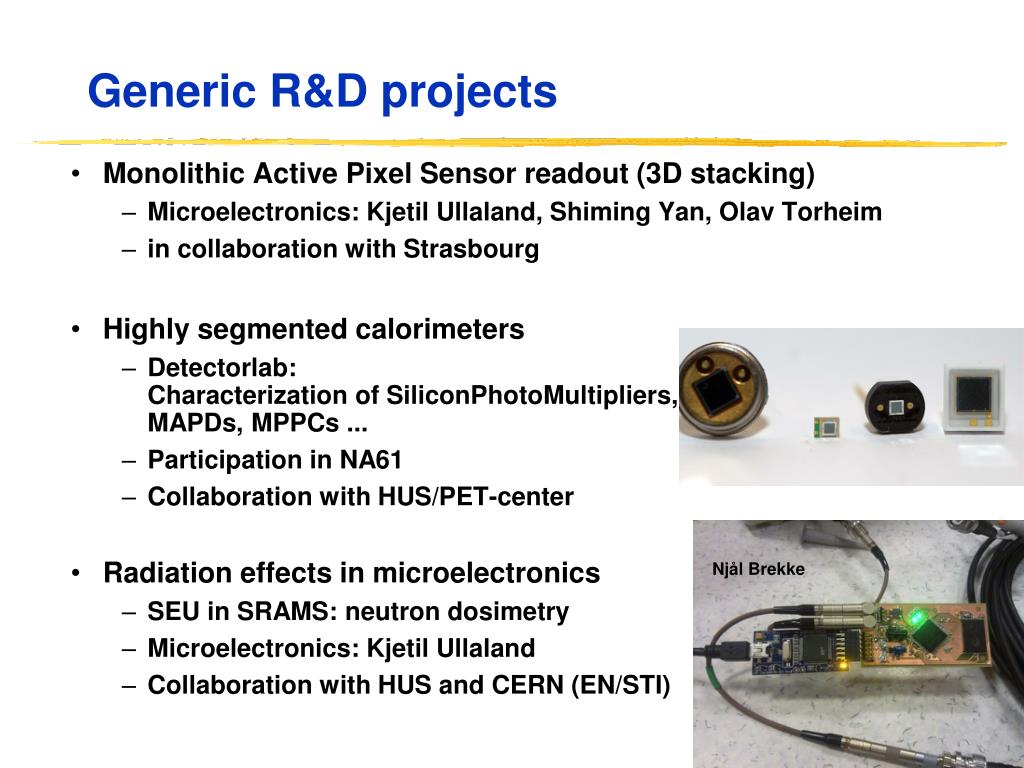 Generic R&D projects

• Monolithic Active Pixel Sensor readout (3D stacking)
– Microelectronics: Kjetil Ullaland, Shiming Yan, Olav Torheim
– in collaboration with Strasbourg

• Highly segmented calorimeters
– Detectorlab:
Characterization of SiliconPhotoMultipliers, MAPDs, MPPCs ...
– Participation in NA61
– Collaboration with HUS/PET-center

• Radiation effects in microelectronics
– SEU in SRAMS: neutron dosimetry
– Microelectronics: Kjetil Ullaland
– Collaboration with HUS and CERN (EN/STI)

Njål Brekke